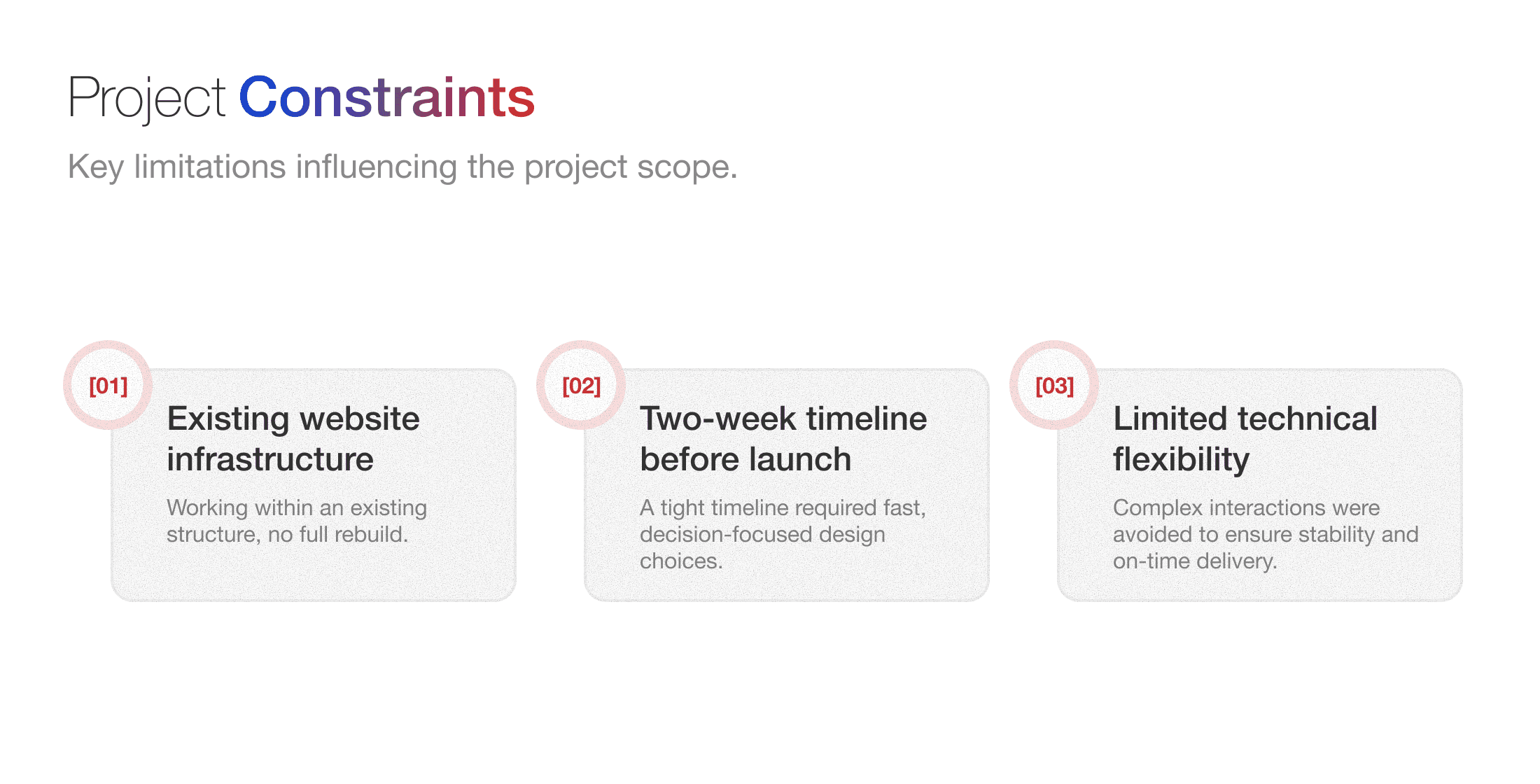 Project Constraints

Key limitations influencing the project scope.

[01]

Existing website infrastructure

Working within an existing structure, no full rebuild.

[02]

Two-week timeline before launch

A tight timeline required fast, decision-focused design choices.

[03]

Limited technical flexibility

Complex interactions were avoided to ensure stability and on-time delivery.